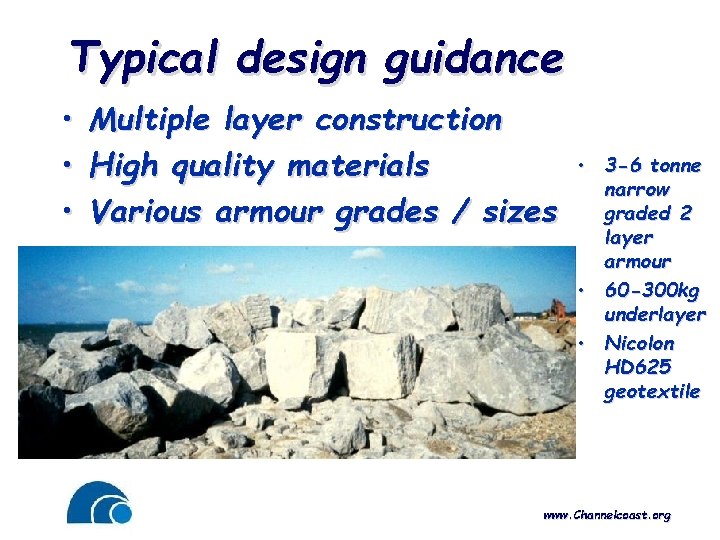 Typical design guidance

• Multiple layer construction
• High quality materials
• Various armour grades / sizes

• 3-6 tonne narrow graded 2 layer armour
• 60-300kg underlayer
• Nicolon HD625 geotextile

www.Channelcoast.org